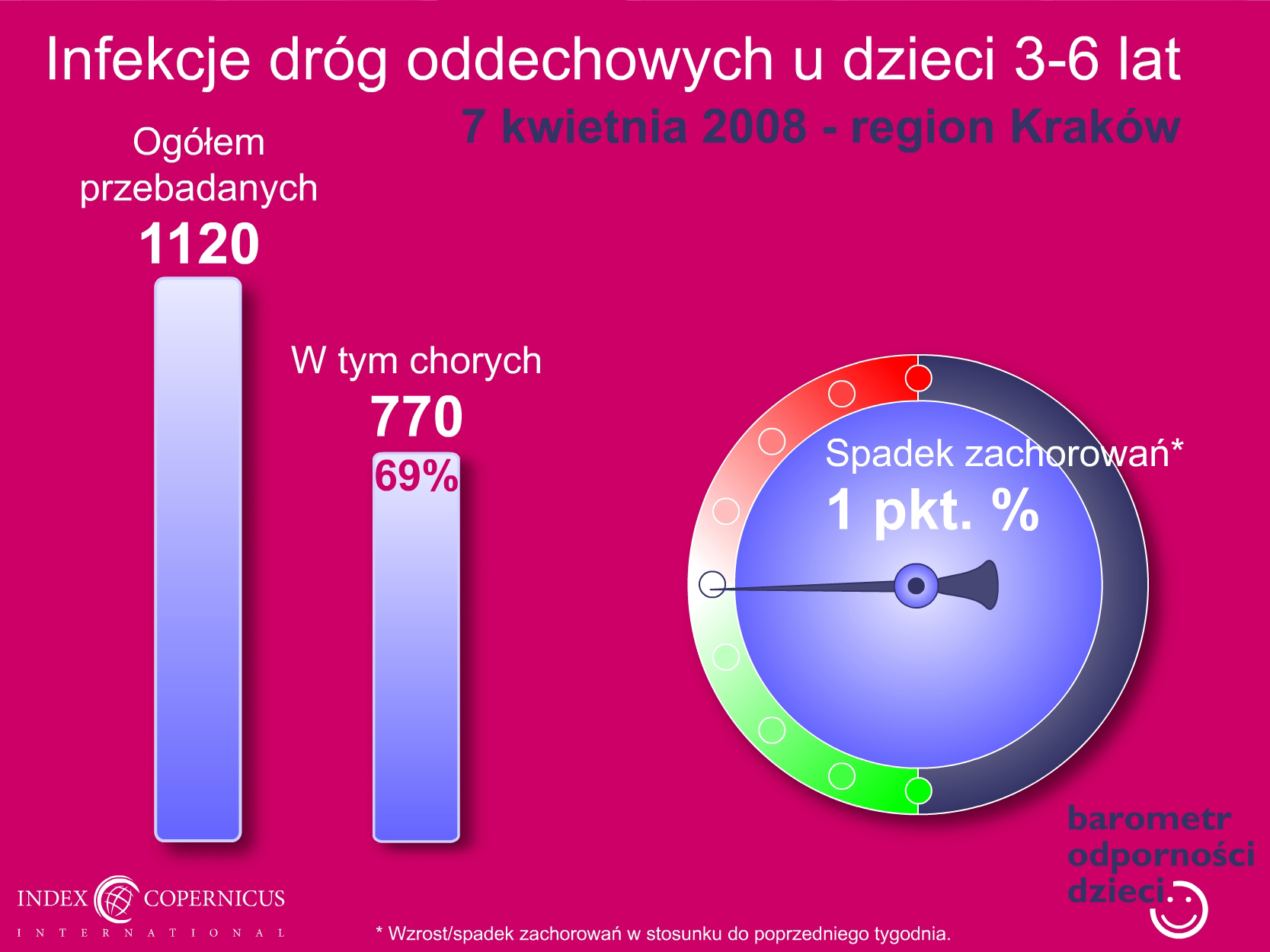 Infekcje dróg oddechowych u dzieci 3-6 lat

7 kwietnia 2008 - region Kraków

Ogółem przebadanych
1120

W tym chorych
770
69%

Spadek zachorowań*
1 pkt. %

barometr
odporności
dzieci

INDEX COPERNICUS
INTERNATIONAL

* Wzrost/spadek zachorowań w stosunku do poprzedniego tygodnia.